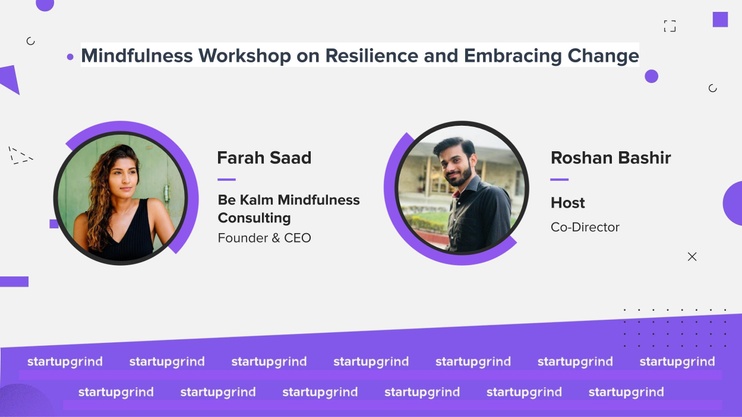 Mindfulness Workshop on Resilience and Embracing Change

Farah Saad

Be Kalm Mindfulness Consulting

Founder & CEO

Roshan Bashir

Host

Co-Director

startupgrind startupgrind startupgrind startupgrind startupgrind startupgrind startupgrind

startupgrind startupgrind startupgrind startupgrind startupgrind startupgrind